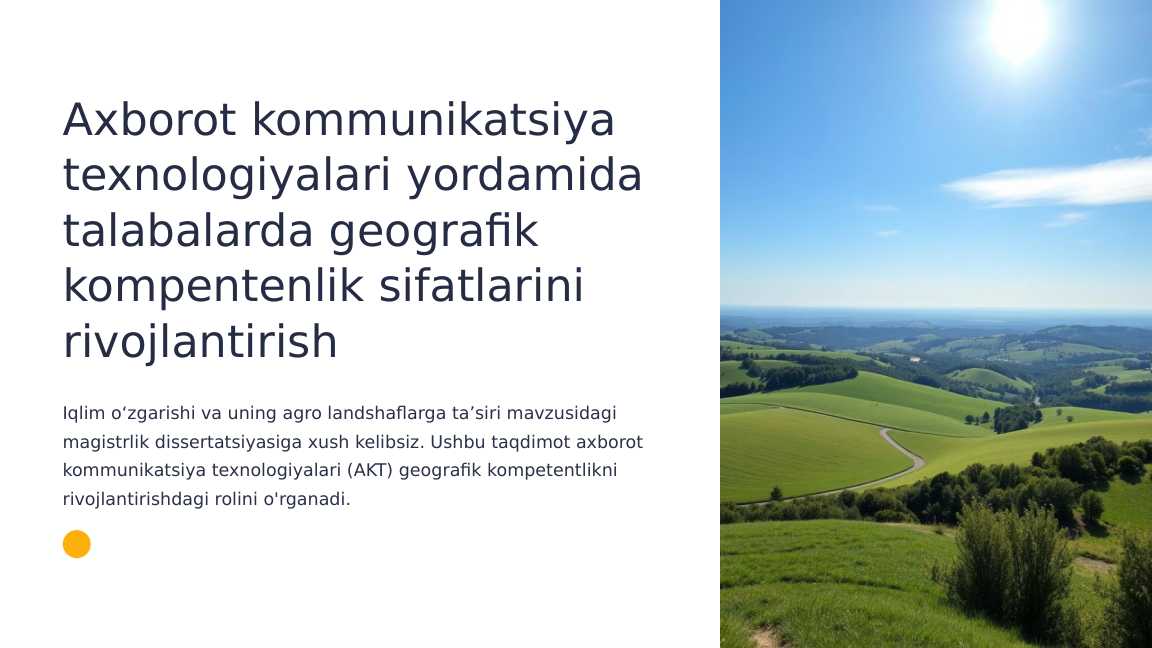 Axborot kommunikatsiya texnologiyalari yordamida talabalarda geografik kompentenlik sifatlarini rivojlantirish

Iqlim oʻzgarishi va uning agro landshaflarga taʼsiri mavzusidagi magistrlik dissertatsiyasiga xush kelibsiz. Ushbu taqdimot axborot kommunikatsiya texnologiyalari (AKT) geografik kompetentlikni rivojlantirishdagi rolini o'rganadi.